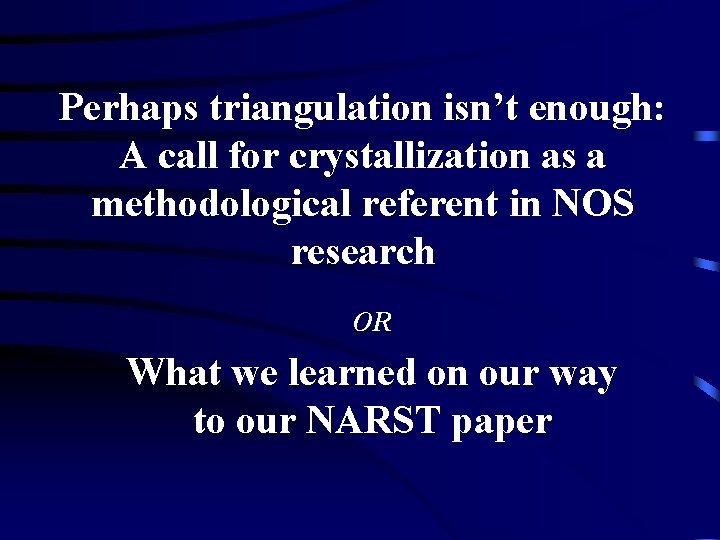 Perhaps triangulation isn't enough: A call for crystallization as a methodological referent in NOS research

OR

What we learned on our way to our NARST paper